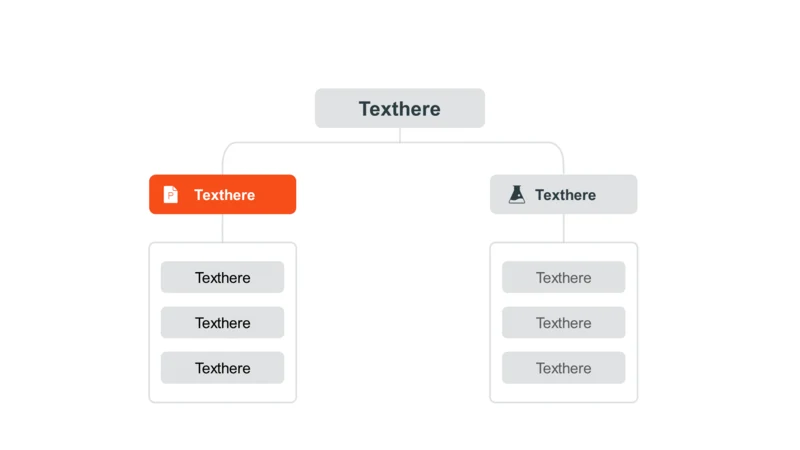 Texthere

Texthere

Texthere

Texthere

Texthere

Texthere

Texthere

Texthere

Texthere